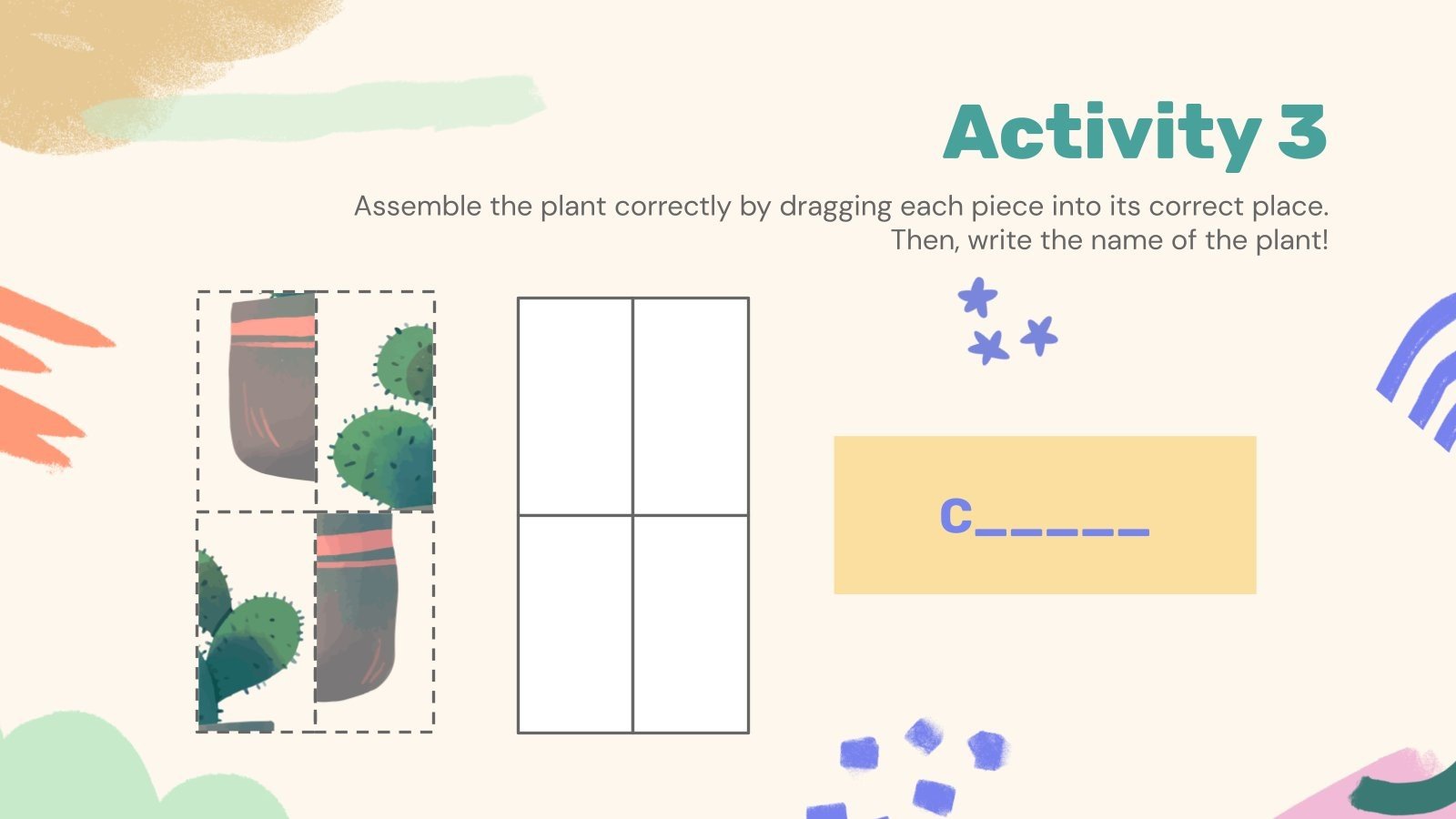 Activity 3

Assemble the plant correctly by dragging each piece into its correct place. Then, write the name of the plant!

C_____